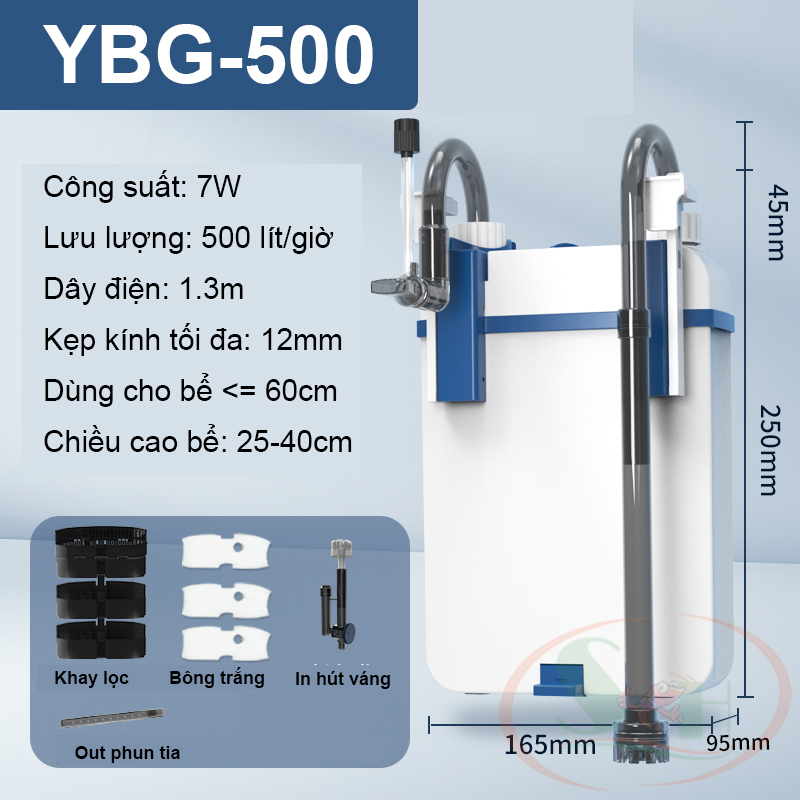 YBG-500

Công suất: 7W

Lưu lượng: 500 lít/giờ

Dây điện: 1.3m

Kẹp kính tối đa: 12mm

Dùng cho bể <= 60cm

Chiều cao bể: 25-40cm

45mm

250mm

165mm

95mm

Khay lọc

Bông trắng

In hút váng

Out phun tia